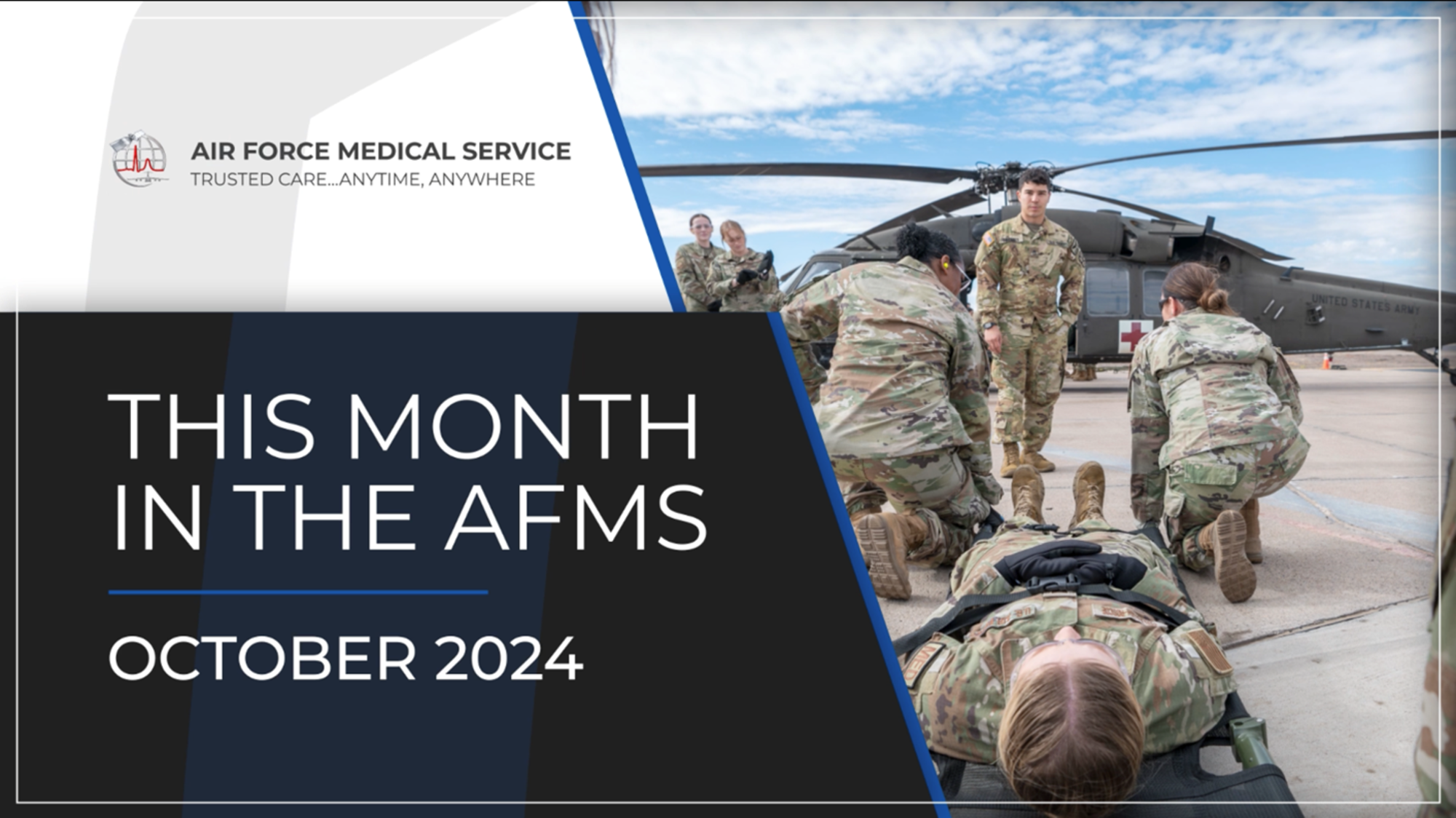 AIR FORCE MEDICAL SERVICE
TRUSTED CARE...ANYTIME, ANYWHERE

THIS MONTH IN THE AFMS

OCTOBER 2024

UNITED STATES ARMY